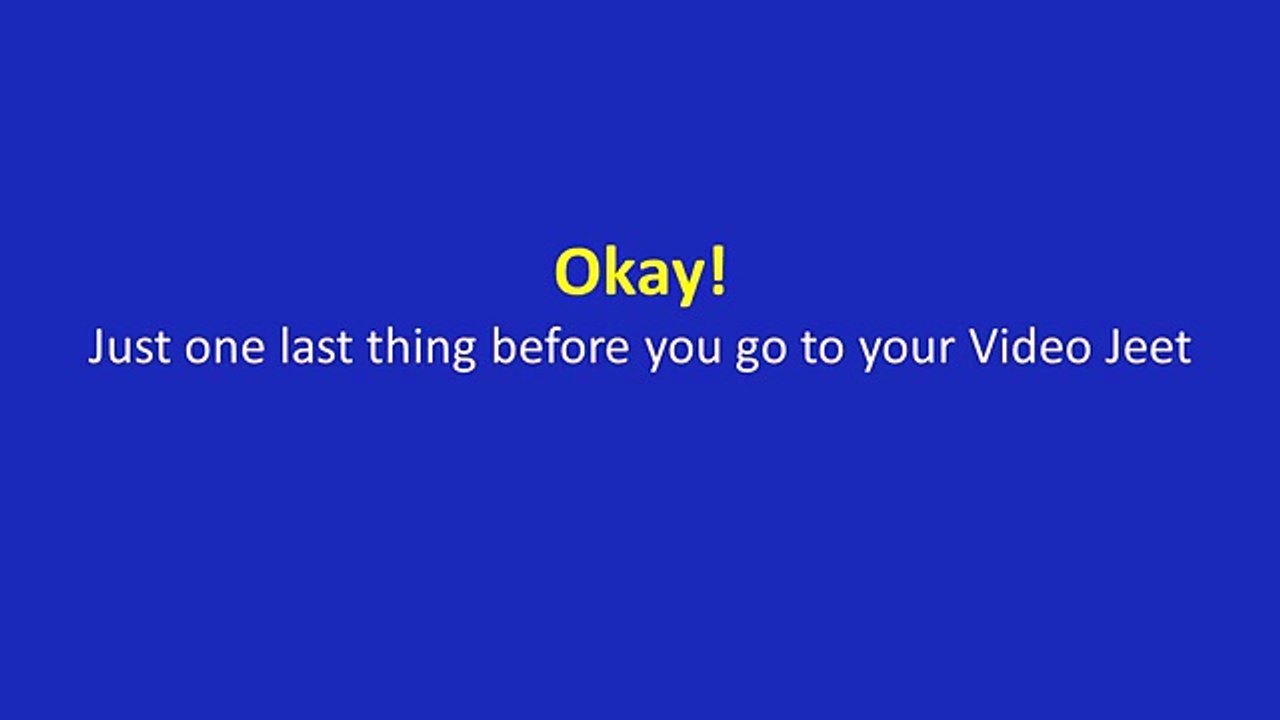 Okay!
Just one last thing before you go to your Video Jeet